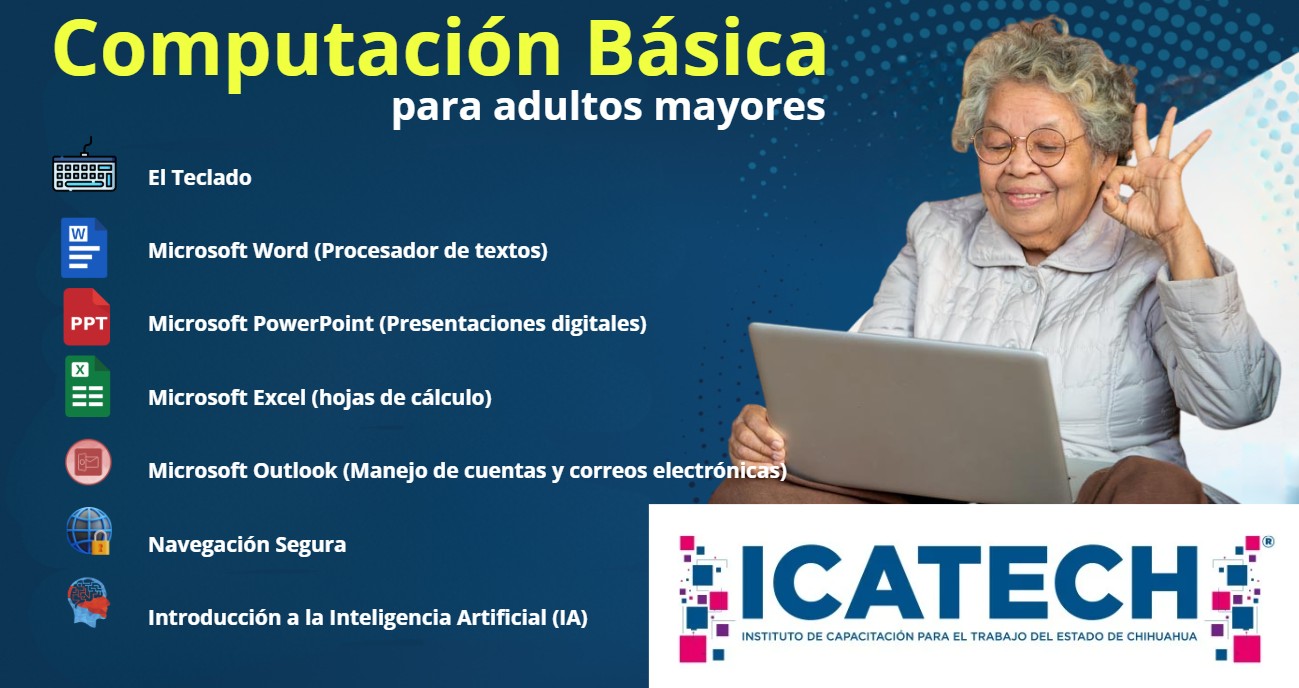 Computación Básica
para adultos mayores

El Teclado

W
Microsoft Word (Procesador de textos)

PPT
Microsoft PowerPoint (Presentaciones digitales)

X
Microsoft Excel (hojas de cálculo)

Microsoft Outlook (Manejo de cuentas y correos electrónicas)

Navegación Segura

Introducción a la Inteligencia Artificial (IA)

ICATECH®
INSTITUTO DE CAPACITACIÓN PARA EL TRABAJO DEL ESTADO DE CHIHUAHUA